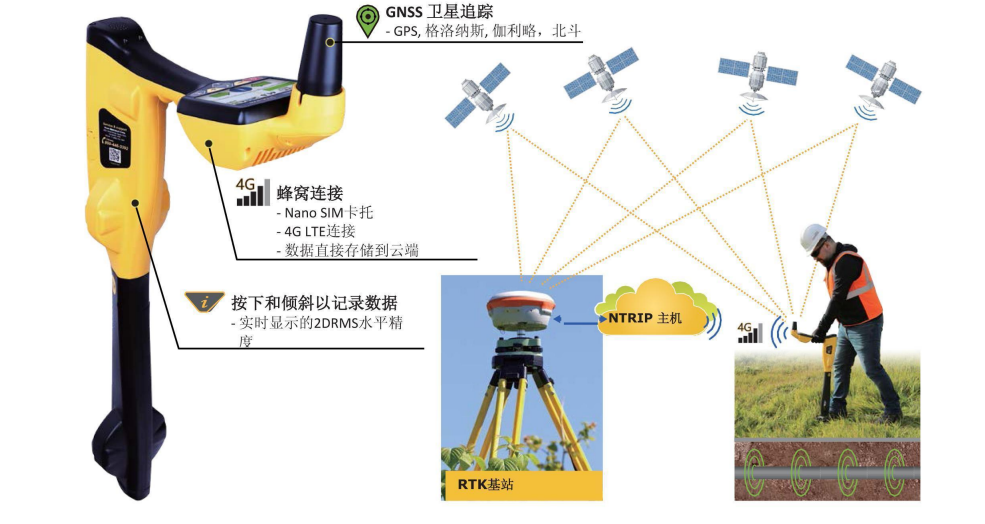 GNSS 卫星追踪
- GPS, 格洛纳斯, 伽利略, 北斗

4G
蜂窝连接
- Nano SIM卡托
- 4G LTE连接
- 数据直接存储到云端

按下和倾斜以记录数据
- 实时显示的2DRMS水平精度

NTRIP 主机

4G

RTK基站